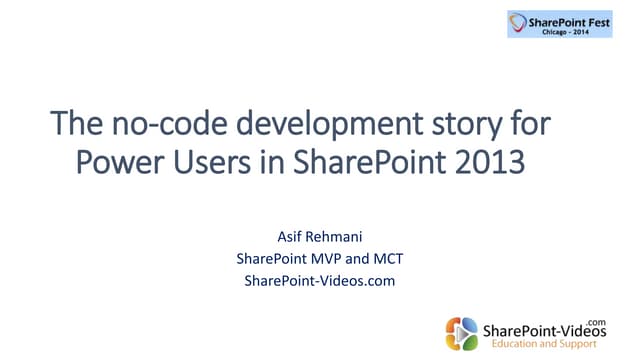 SharePoint Fest
Chicago - 2014

The no-code development story for Power Users in SharePoint 2013

Asif Rehmani
SharePoint MVP and MCT
SharePoint-Videos.com

SharePoint-Videos.com
Education and Support